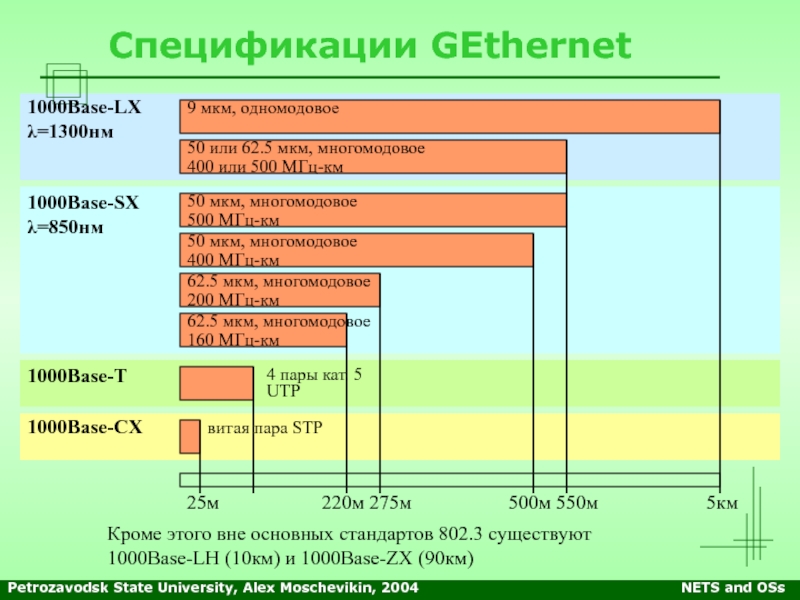 Спецификации GEthernet

1000Base-LX
λ=1300нм

9 мкм, одномодовое

50 или 62.5 мкм, многомодовое
400 или 500 МГц-км

1000Base-SX
λ=850нм

50 мкм, многомодовое
500 МГц-км

50 мкм, многомодовое
400 МГц-км

62.5 мкм, многомодовое
200 МГц-км

62.5 мкм, многомодовое
160 МГц-км

1000Base-T

4 пары кат. 5
UTP

1000Base-CX

витая пара STP

25м 220м 275м 500м 550м 5км

Кроме этого вне основных стандартов 802.3 существуют 1000Base-LH (10км) и 1000Base-ZX (90км)

Petrozavodsk State University, Alex Moschevikin, 2004

NETS and OSs